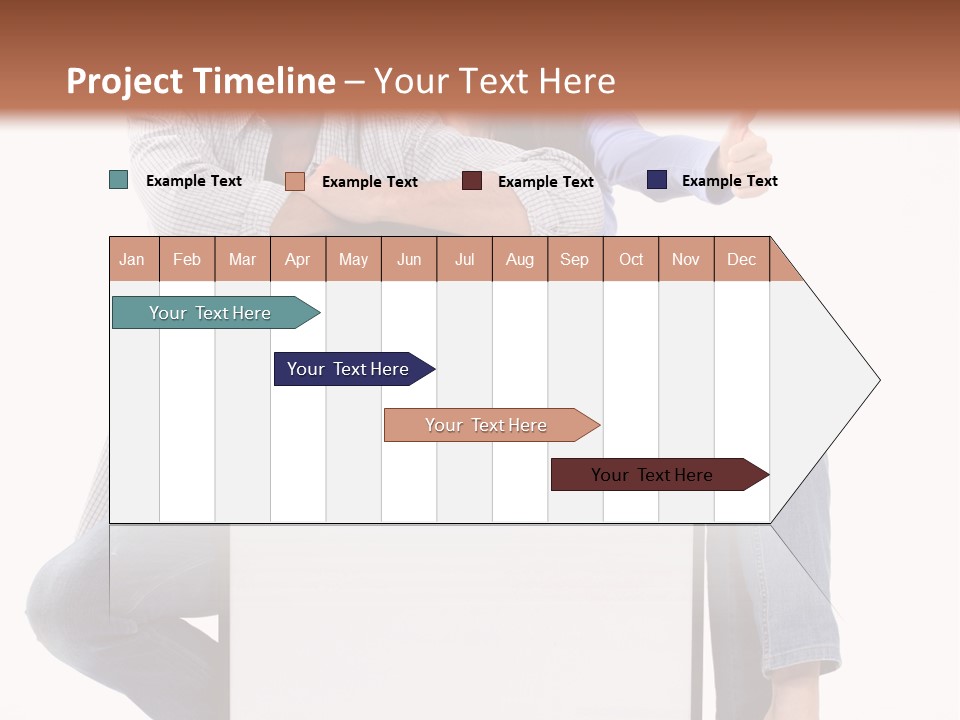 Project Timeline – Your Text Here

Example Text Example Text Example Text Example Text

| Jan | Feb | Mar | Apr | May | Jun | Jul | Aug | Sep | Oct | Nov | Dec |
|---|---|---|---|---|---|---|---|---|---|---|---|

Your Text Here

Your Text Here

Your Text Here

Your Text Here